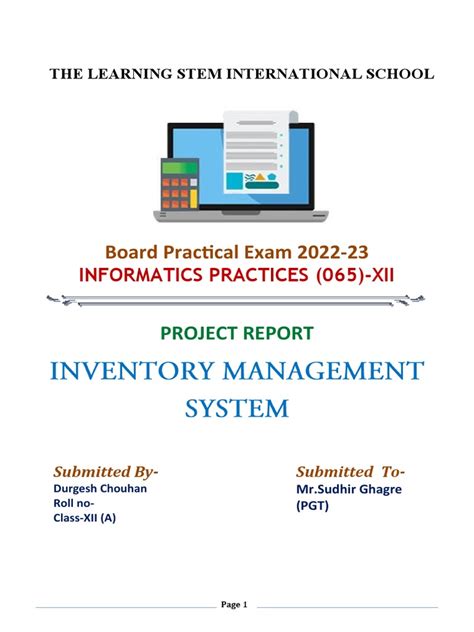 THE LEARNING STEM INTERNATIONAL SCHOOL

Board Practical Exam 2022-23
INFORMATICS PRACTICES (065)-XII

PROJECT REPORT

INVENTORY MANAGEMENT SYSTEM

Submitted By-
Durgesh Chouhan
Roll no-
Class-XII (A)

Submitted To-
Mr.Sudhir Ghagre
(PGT)

Page 1